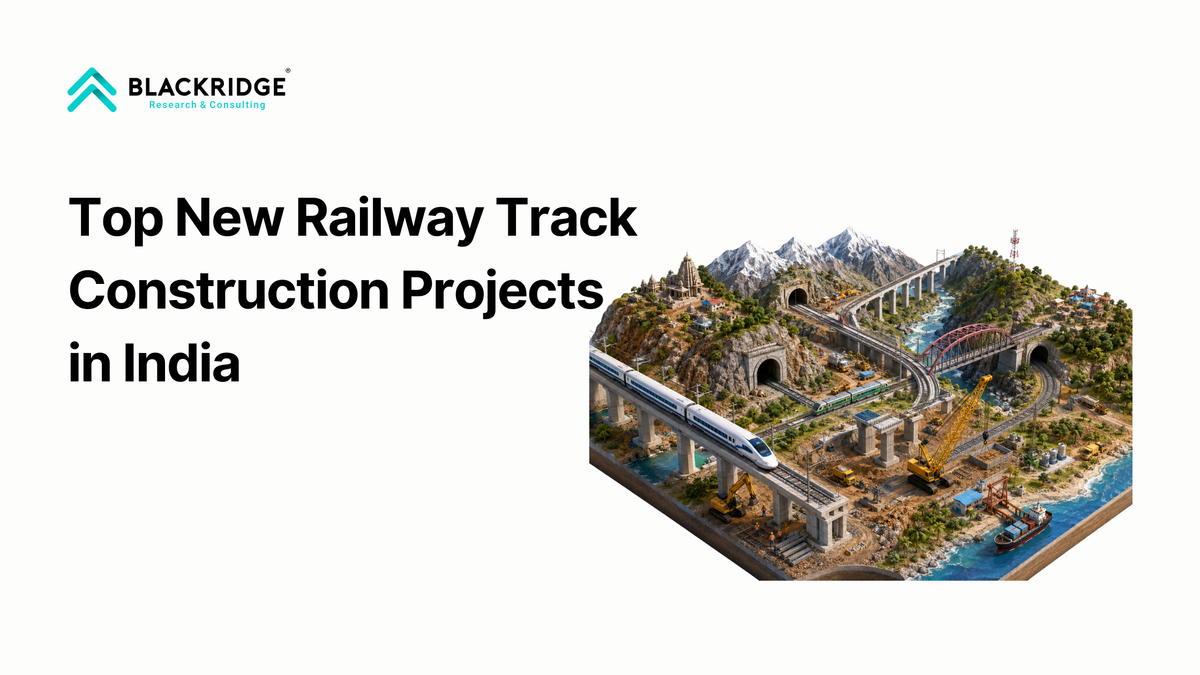 BLACKRIDGE®
Research & Consulting

Top New Railway Track Construction Projects in India